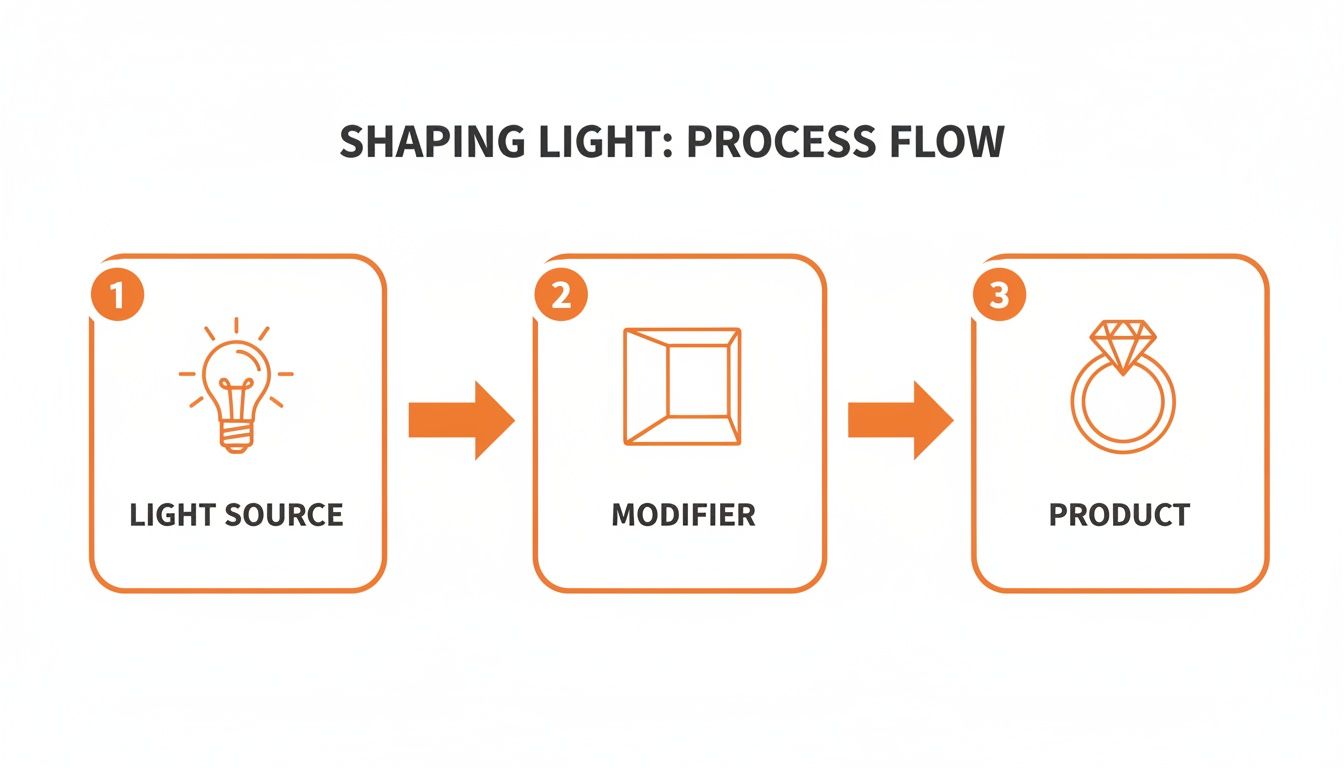 SHAPING LIGHT: PROCESS FLOW

1

LIGHT SOURCE

2

MODIFIER

3

PRODUCT